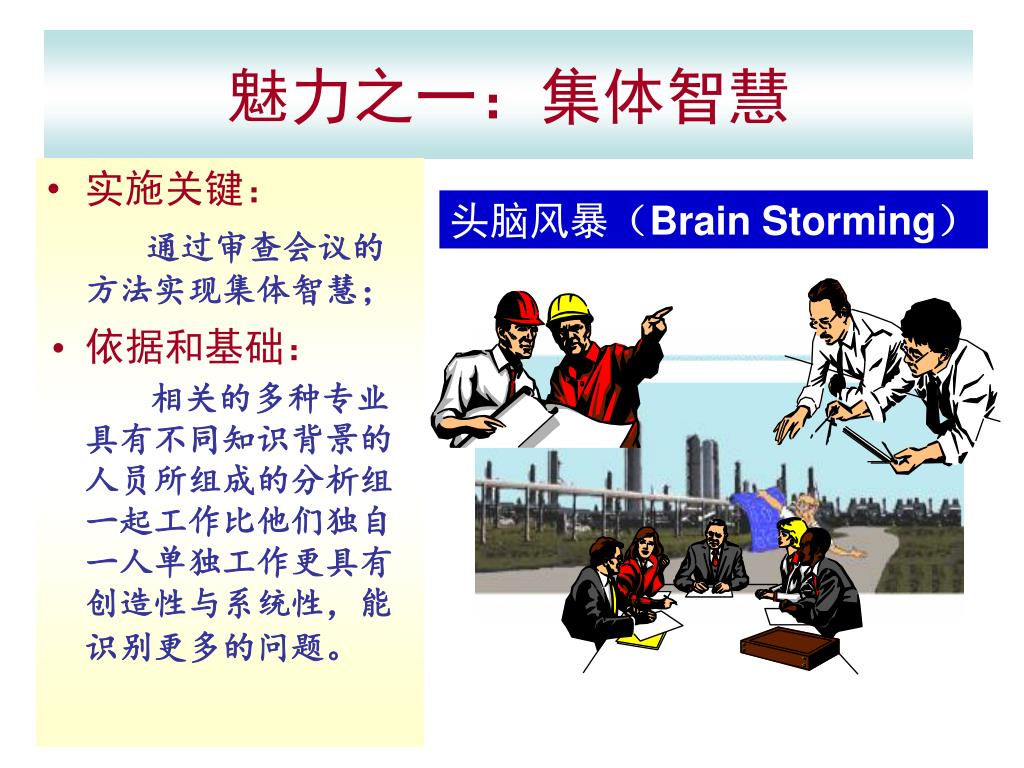 魅力之一：集体智慧

• 实施关键：

通过审查会议的方法实现集体智慧；

• 依据和基础：

相关的多种专业具有不同知识背景的人员所组成的分析组一起工作比他们独自一人单独工作更具有创造性与系统性，能识别更多的问题。

头脑风暴（Brain Storming）